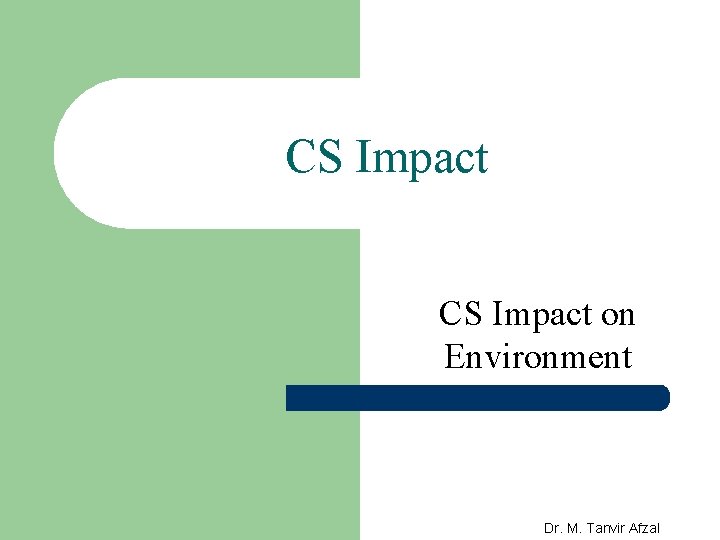 CS Impact

CS Impact on Environment

Dr. M. Tanvir Afzal